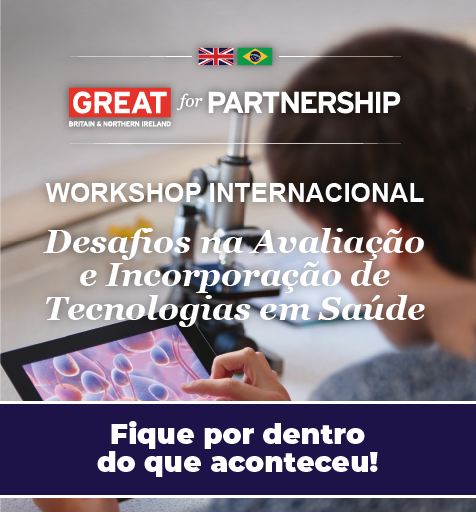 GREAT
BRITAIN & NORTHERN IRELAND
for PARTNERSHIP

WORKSHOP INTERNACIONAL

Desafios na Avaliação e Incorporação de Tecnologias em Saúde

Fique por dentro do que aconteceu!